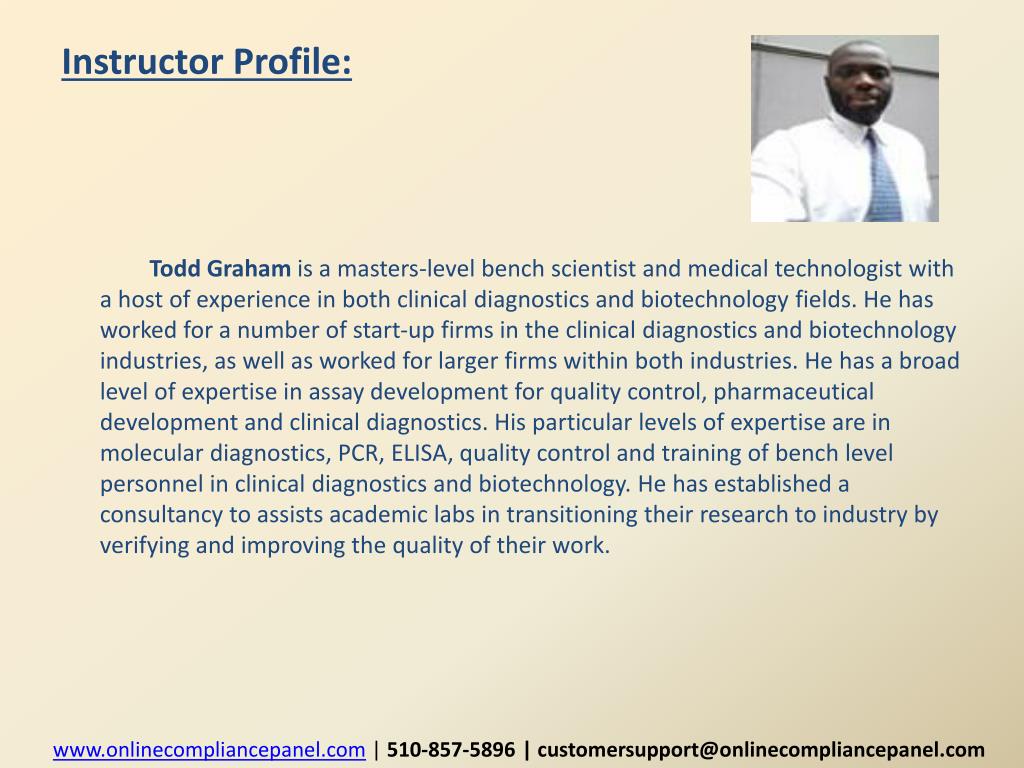 Instructor Profile:

Todd Graham is a masters-level bench scientist and medical technologist with a host of experience in both clinical diagnostics and biotechnology fields. He has worked for a number of start-up firms in the clinical diagnostics and biotechnology industries, as well as worked for larger firms within both industries. He has a broad level of expertise in assay development for quality control, pharmaceutical development and clinical diagnostics. His particular levels of expertise are in molecular diagnostics, PCR, ELISA, quality control and training of bench level personnel in clinical diagnostics and biotechnology. He has established a consultancy to assists academic labs in transitioning their research to industry by verifying and improving the quality of their work.

www.onlinecompliancepanel.com | 510-857-5896 | customersupport@onlinecompliancepanel.com